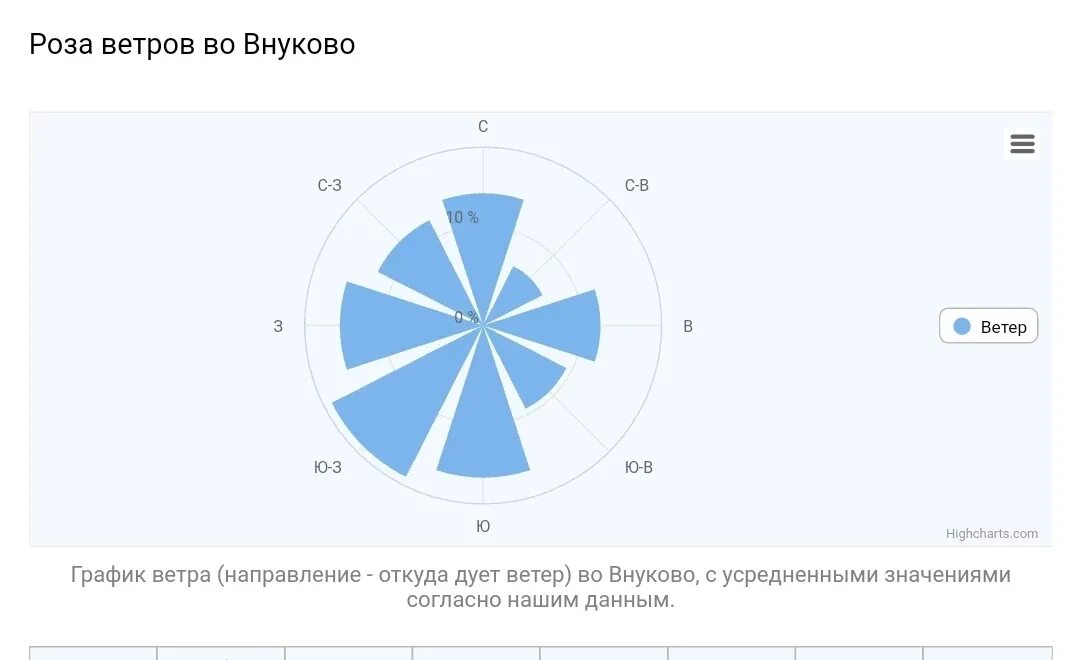 Роза ветров во Внуково

С
С-В
В
Ю-В
Ю
Ю-З
З
С-З
10 %
0 %

Ветер

Highcharts.com

График ветра (направление - откуда дует ветер) во Внуково, с усредненными значениями согласно нашим данным.